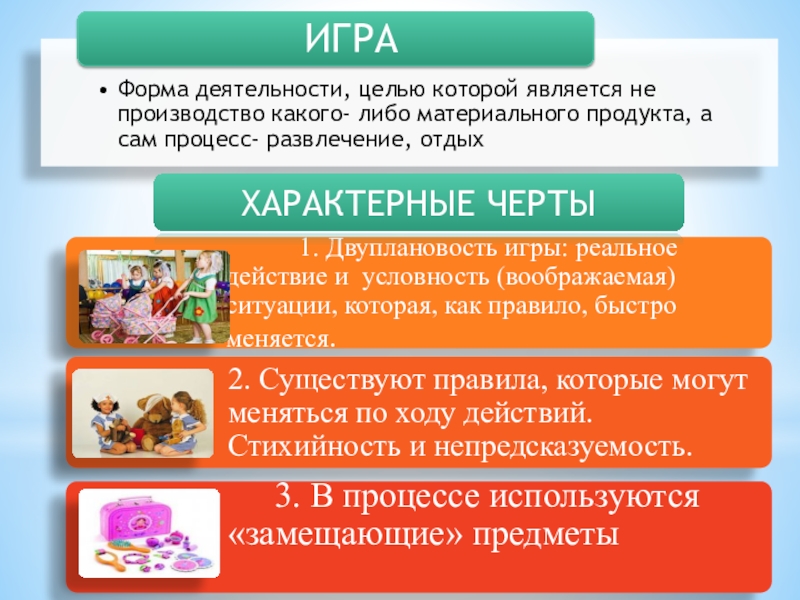 ИГРА

• Форма деятельности, целью которой является не производство какого- либо материального продукта, а сам процесс- развлечение, отдых

ХАРАКТЕРНЫЕ ЧЕРТЫ

1. Двуплановость игры: реальное действие и условность (воображаемая) ситуации, которая, как правило, быстро меняется.

2. Существуют правила, которые могут меняться по ходу действий. Стихийность и непредсказуемость.

3. В процессе используются «замещающие» предметы